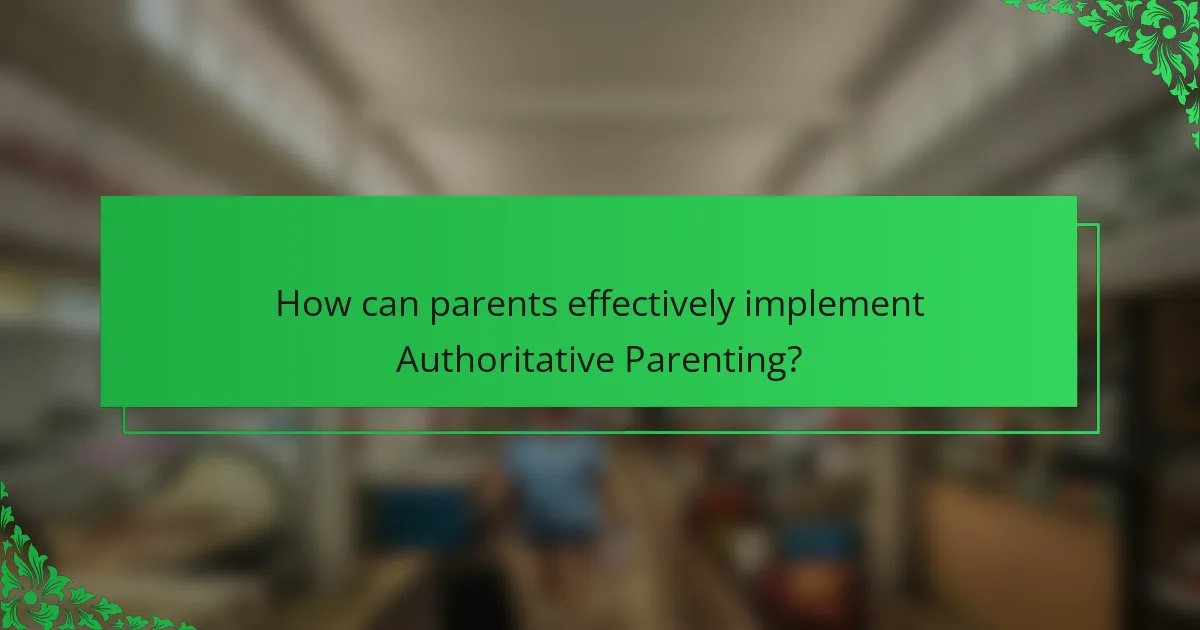 How can parents effectively implement Authoritative Parenting?